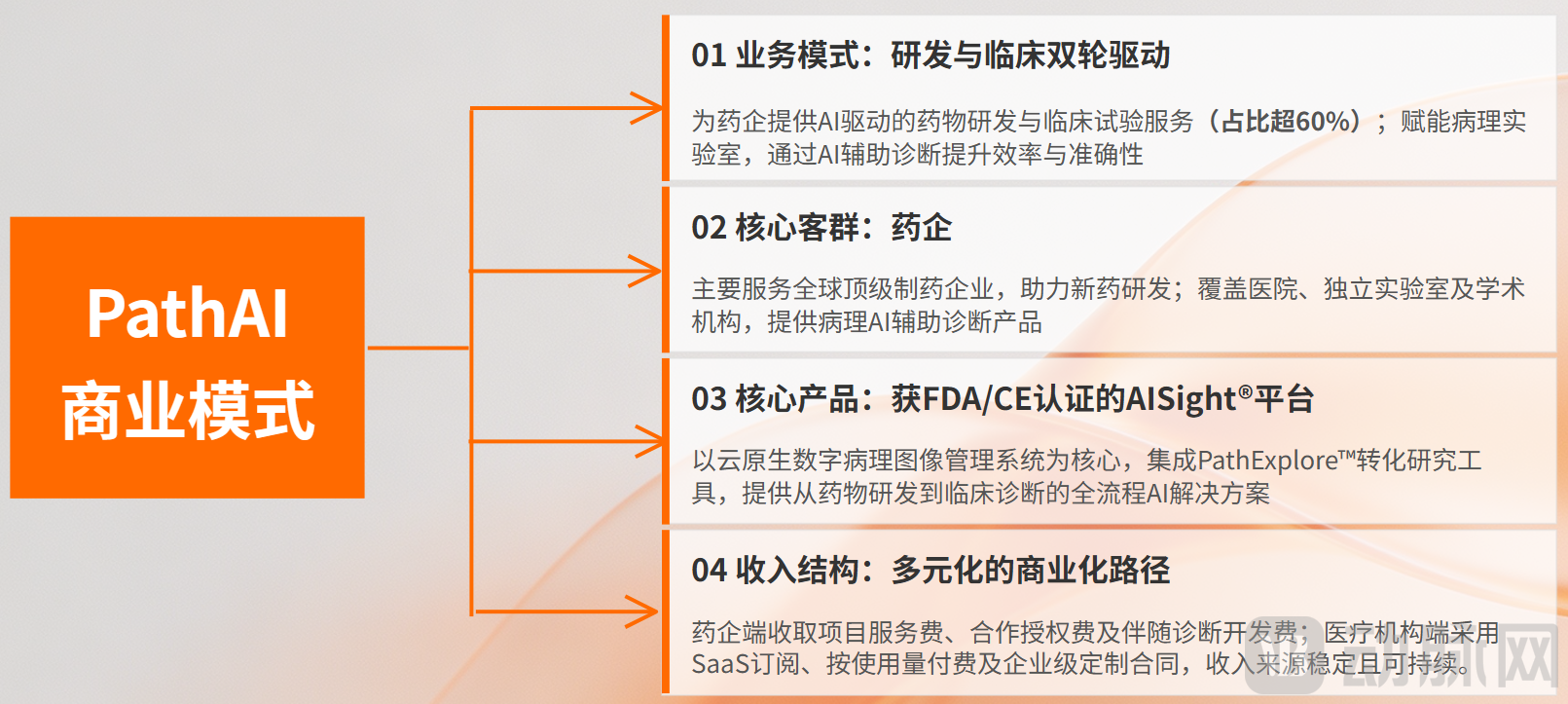 PathAI
商业模式

01 业务模式：研发与临床双轮驱动

为药企提供AI驱动的药物研发与临床试验服务（占比超60%）；赋能病理实验室，通过AI辅助诊断提升效率与准确性

02 核心客群：药企

主要服务全球顶级制药企业，助力新药研发；覆盖医院、独立实验室及学术机构，提供病理AI辅助诊断产品

03 核心产品：获FDA/CE认证的AISight®平台

以云原生数字病理图像管理系统为核心，集成PathExplore™转化研究工具，提供从药物研发到临床诊断的全流程AI解决方案

04 收入结构：多元化的商业化路径

药企端收取项目服务费、合作授权费及伴随诊断开发费；医疗机构端采用SaaS订阅、按使用量付费及企业级定制合同，收入来源稳定且可持续。

动脉网